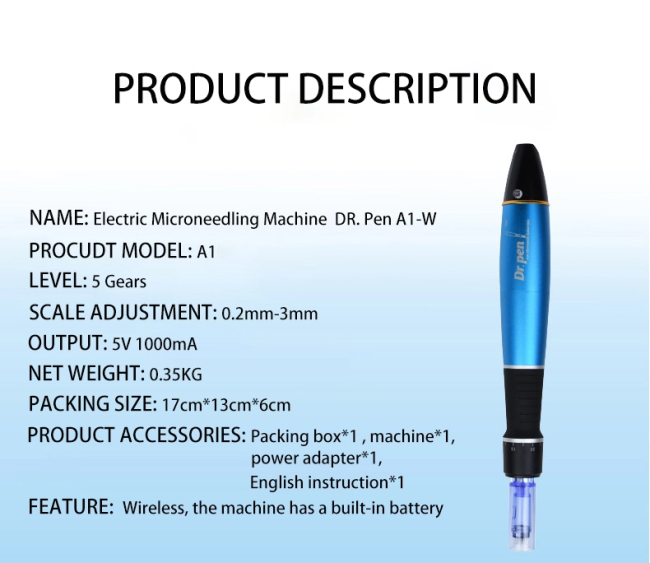 PRODUCT DESCRIPTION

NAME: Electric Microneedling Machine DR. Pen A1-W

PROCUDT MODEL: A1

LEVEL: 5 Gears

SCALE ADJUSTMENT: 0.2mm-3mm

OUTPUT: 5V 1000mA

NET WEIGHT: 0.35KG

PACKING SIZE: 17cm*13cm*6cm

PRODUCT ACCESSORIES: Packing box*1 , machine*1, power adapter*1, English instruction*1

FEATURE: Wireless, the machine has a built-in battery

Dr.pen